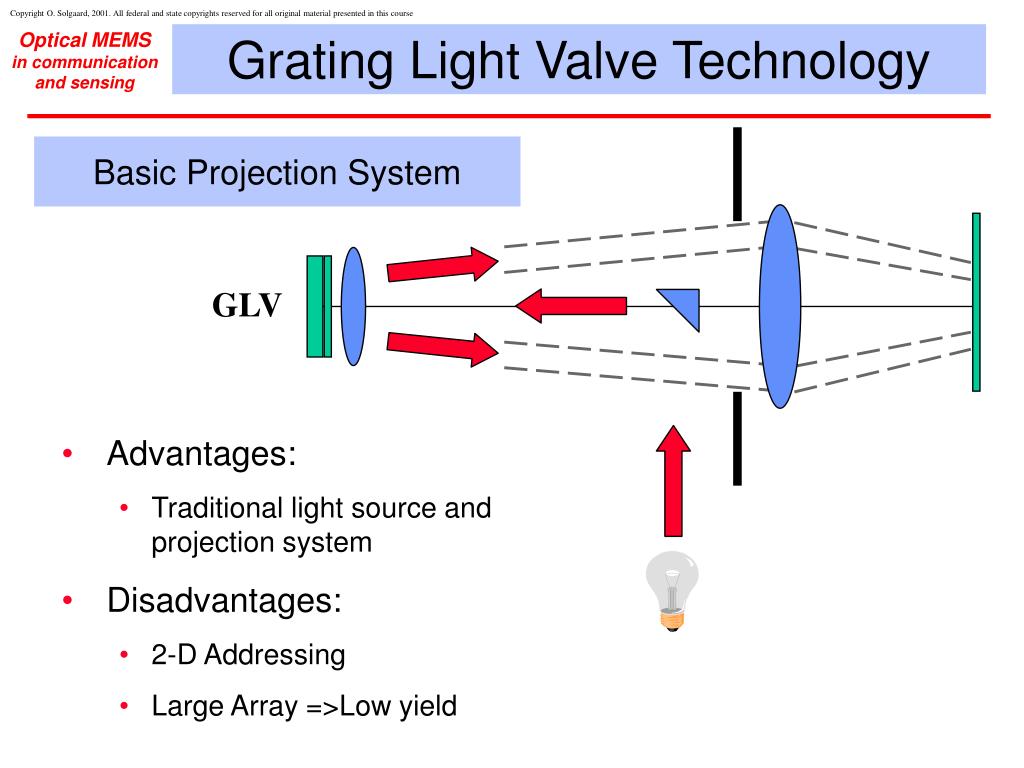 Copyright O. Solgaard, 2001. All federal and state copyrights reserved for all original material presented in this course

Optical MEMS in communication and sensing

Grating Light Valve Technology

Basic Projection System

GLV

• Advantages:
 • Traditional light source and projection system
• Disadvantages:
 • 2-D Addressing
 • Large Array =>Low yield